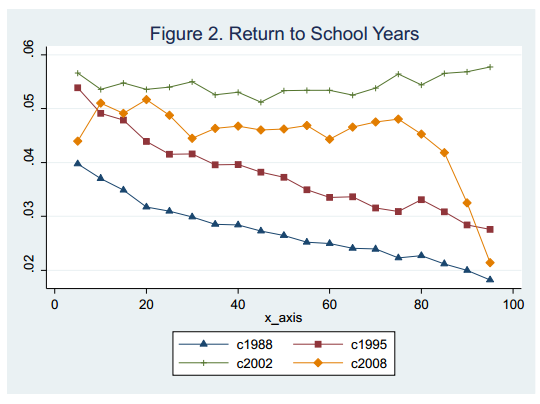 Figure 2. Return to School Years

.06
.05
.04
.03
.02

0
20
40
60
80
100

x_axis

c1988
c1995
c2002
c2008